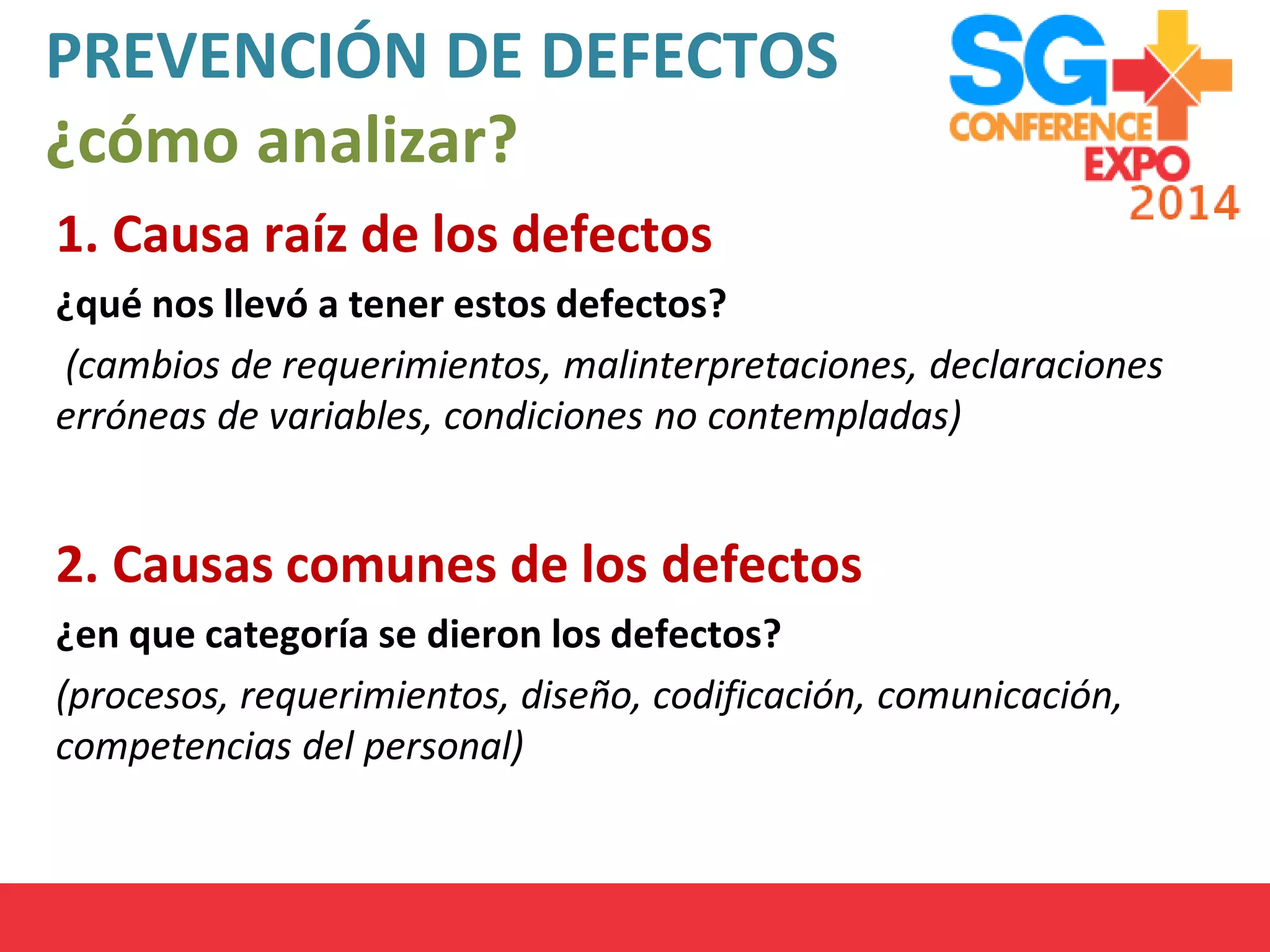 PREVENCIÓN DE DEFECTOS
¿cómo analizar?

SG CONFERENCE EXPO 2014

1. Causa raíz de los defectos

¿qué nos llevó a tener estos defectos?

(cambios de requerimientos, malinterpretaciones, declaraciones erróneas de variables, condiciones no contempladas)

2. Causas comunes de los defectos

¿en que categoría se dieron los defectos?

(procesos, requerimientos, diseño, codificación, comunicación, competencias del personal)